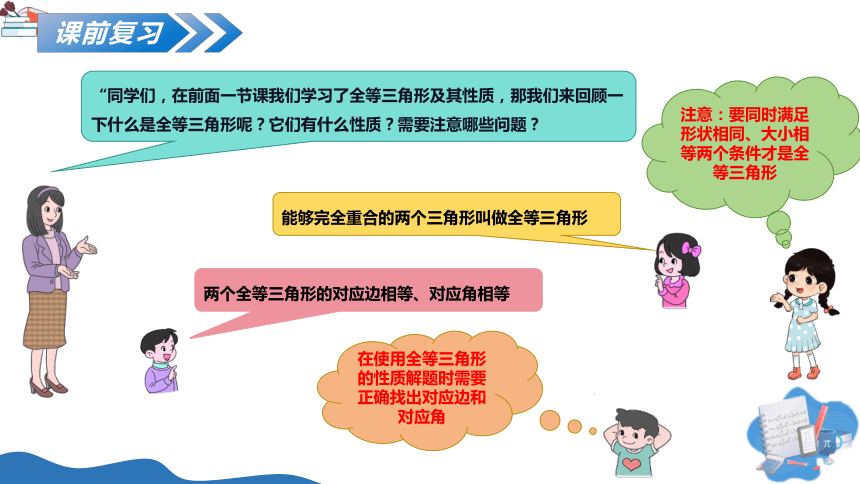 课前复习

“同学们，在前面一节课我们学习了全等三角形及其性质，那我们来回顾一下什么是全等三角形呢？它们有什么性质？需要注意哪些问题？

注意：要同时满足形状相同、大小相等两个条件才是全等三角形

能够完全重合的两个三角形叫做全等三角形

两个全等三角形的对应边相等、对应角相等

在使用全等三角形的性质解题时需要正确找出对应边和对应角